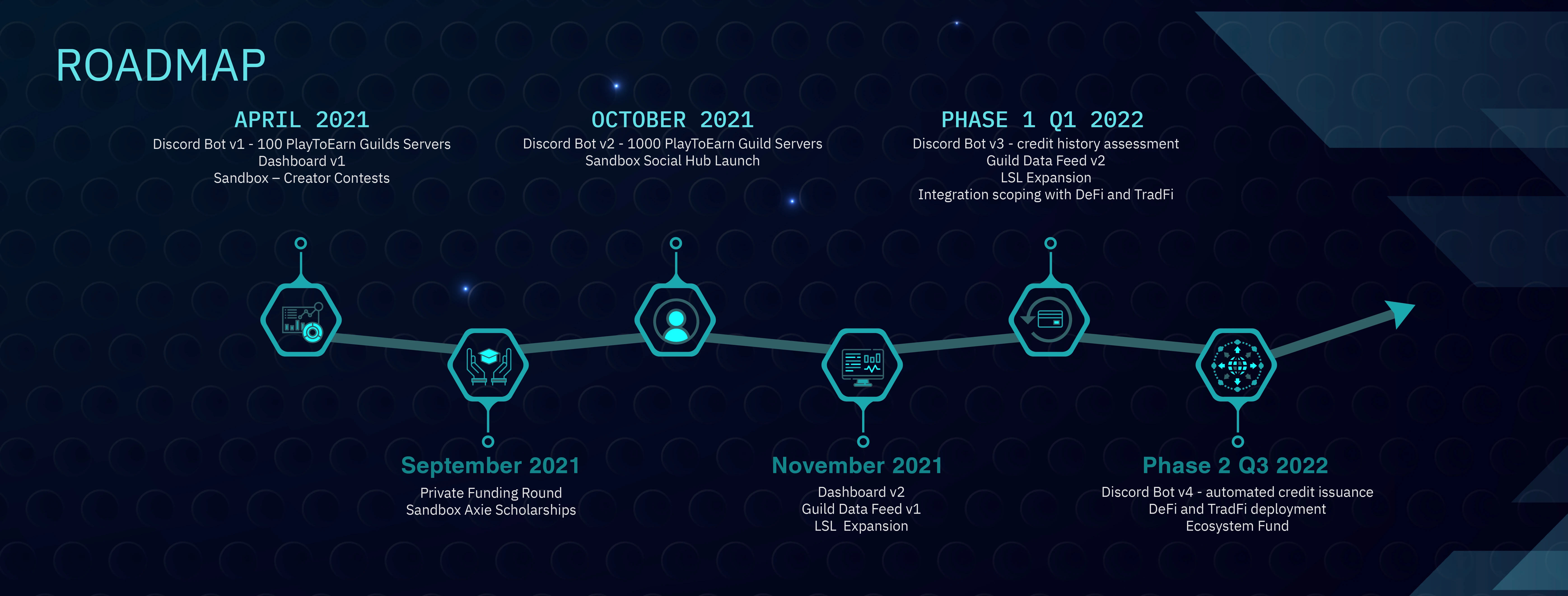 ROADMAP

APRIL 2021
Discord Bot v1 - 100 PlayToEarn Guilds Servers
Dashboard v1
Sandbox – Creator Contests

OCTOBER 2021
Discord Bot v2 - 1000 PlayToEarn Guild Servers
Sandbox Social Hub Launch

PHASE 1 Q1 2022
Discord Bot v3 - credit history assessment
Guild Data Feed v2
LSL Expansion
Integration scoping with DeFi and TradFi

September 2021
Private Funding Round
Sandbox Axie Scholarships

November 2021
Dashboard v2
Guild Data Feed v1
LSL Expansion

Phase 2 Q3 2022
Discord Bot v4 - automated credit issuance
DeFi and TradFi deployment
Ecosystem Fund